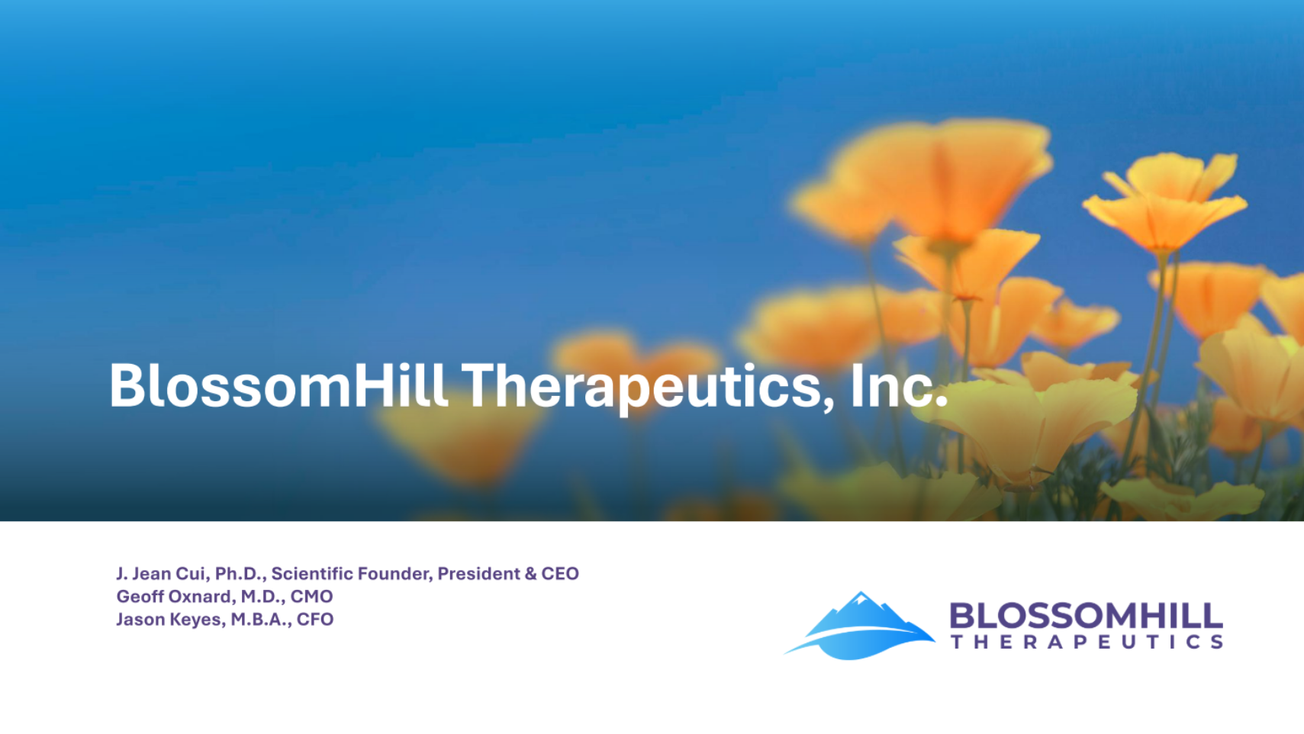 BlossomHill Therapeutics, Inc.

J. Jean Cui, Ph.D., Scientific Founder, President & CEO
Geoff Oxnard, M.D., CMO
Jason Keyes, M.B.A., CFO

BLOSSOMHILL
THERAPEUTICS